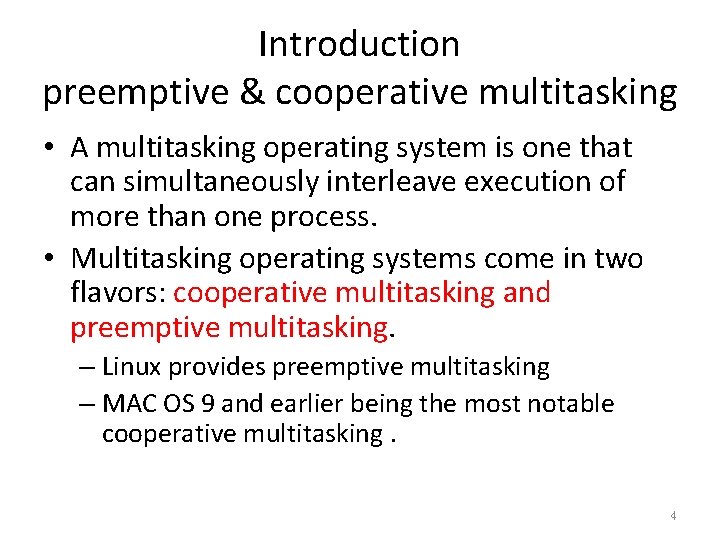 Introduction
preemptive & cooperative multitasking

• A multitasking operating system is one that can simultaneously interleave execution of more than one process.

• Multitasking operating systems come in two flavors: cooperative multitasking and preemptive multitasking.

– Linux provides preemptive multitasking

– MAC OS 9 and earlier being the most notable cooperative multitasking .

4